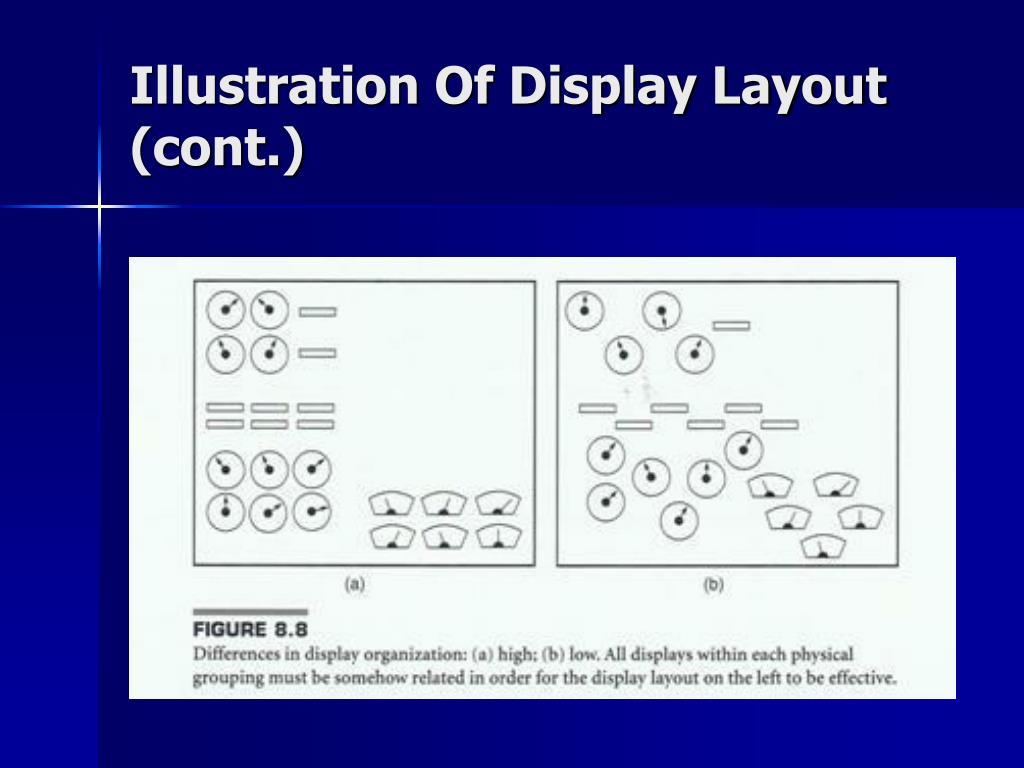 Illustration Of Display Layout (cont.)

(a)

(b)

FIGURE 8.8

Differences in display organization: (a) high; (b) low. All displays within each physical grouping must be somehow related in order for the display layout on the left to be effective.